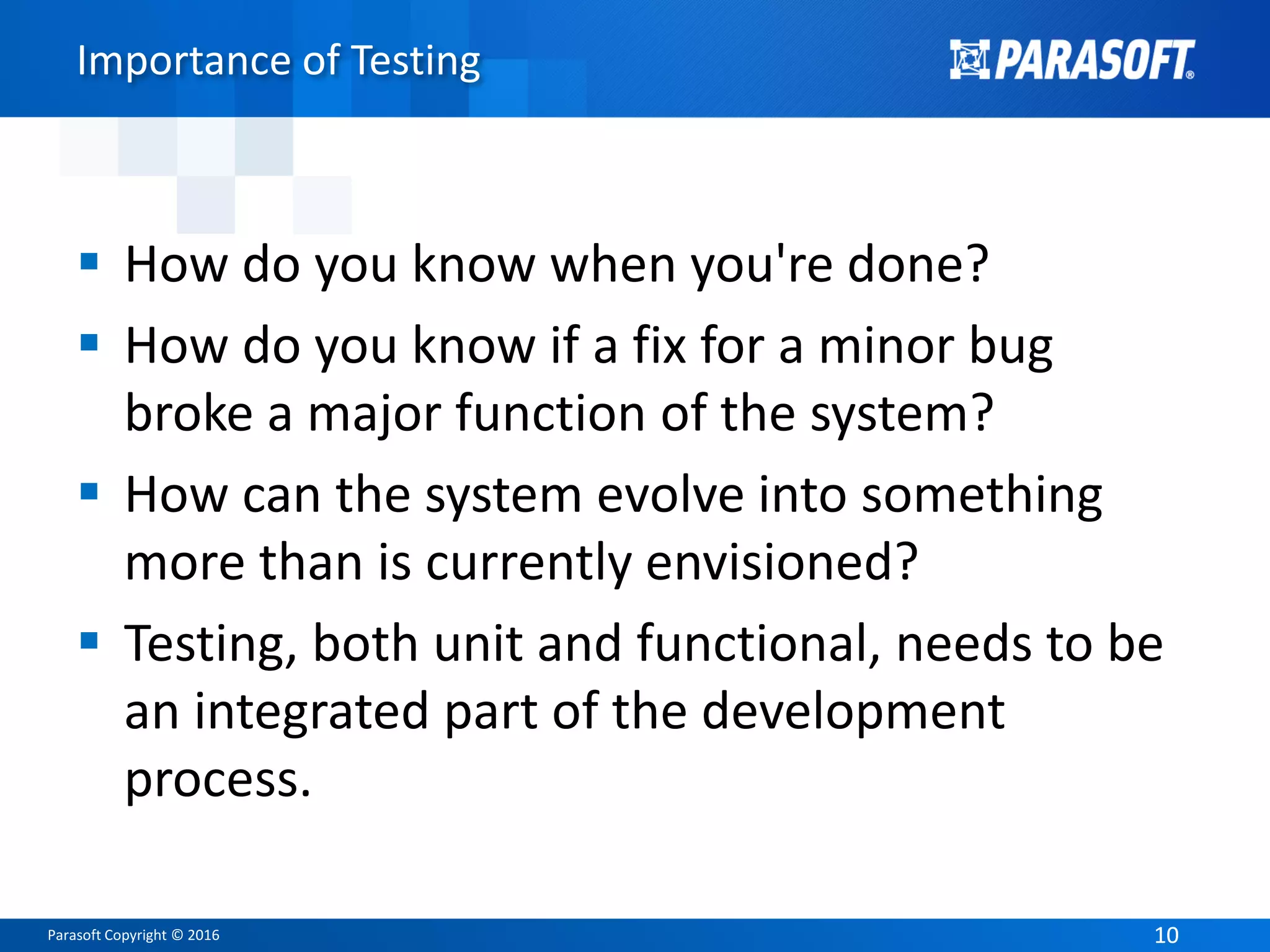 Importance of Testing

PARASOFT®

▪ How do you know when you're done?
▪ How do you know if a fix for a minor bug broke a major function of the system?
▪ How can the system evolve into something more than is currently envisioned?
▪ Testing, both unit and functional, needs to be an integrated part of the development process.

Parasoft Copyright © 2016

10